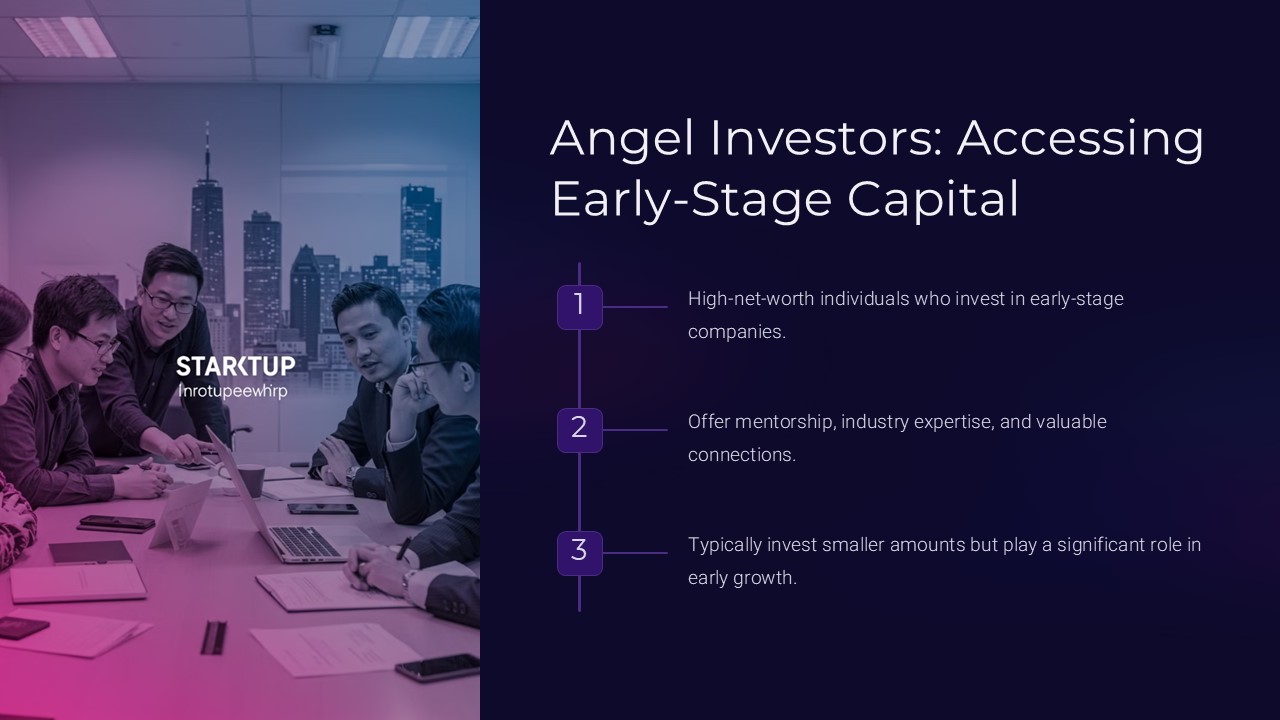 STARKTUP
Inrotupeewhrp

Angel Investors: Accessing Early-Stage Capital

1

High-net-worth individuals who invest in early-stage companies.

2

Offer mentorship, industry expertise, and valuable connections.

3

Typically invest smaller amounts but play a significant role in early growth.